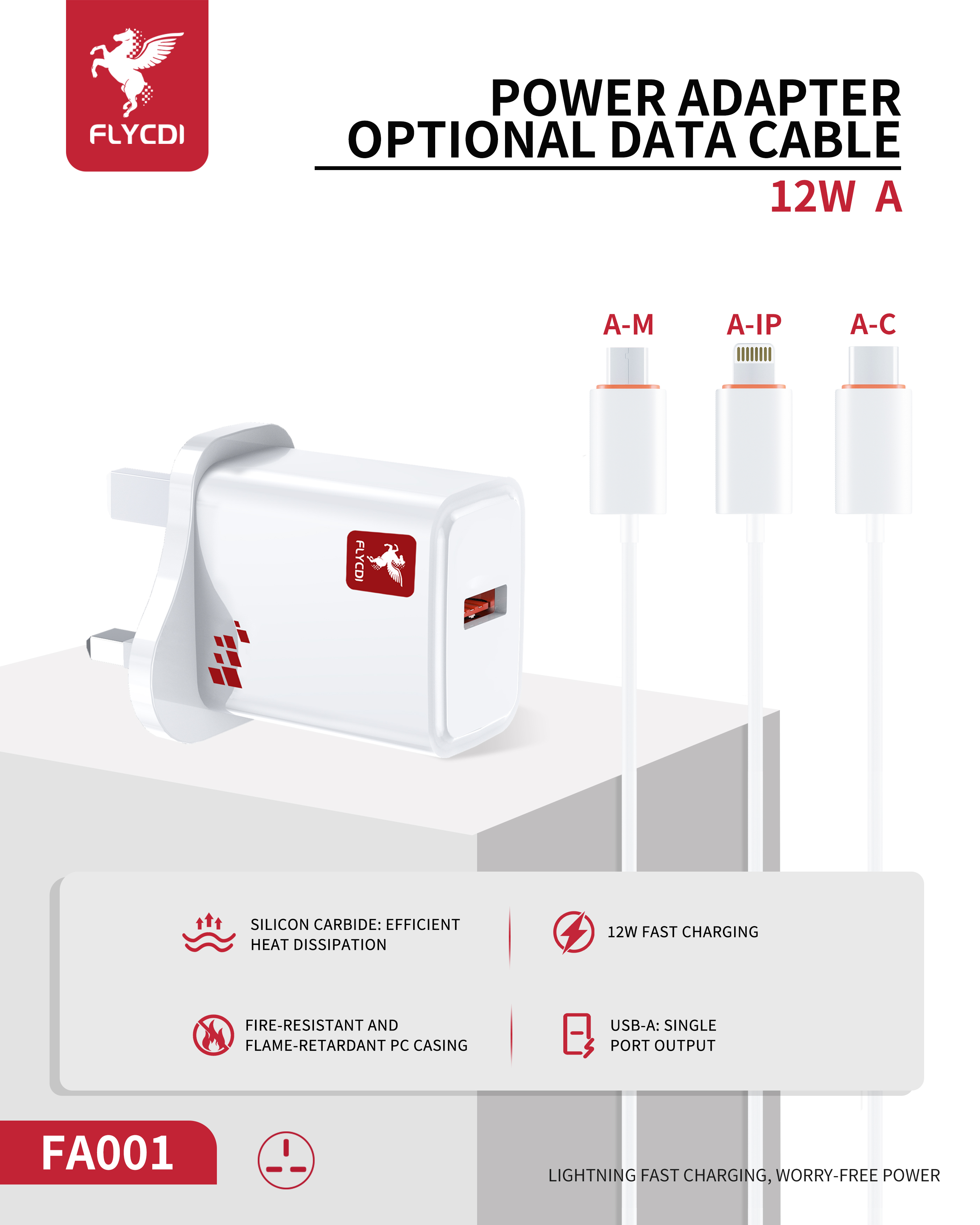 FLYCDI

POWER ADAPTER
OPTIONAL DATA CABLE

12W A

A-M A-IP A-C

FLYCDI

SILICON CARBIDE: EFFICIENT HEAT DISSIPATION

12W FAST CHARGING

FIRE-RESISTANT AND FLAME-RETARDANT PC CASING

USB-A: SINGLE PORT OUTPUT

FA001

LIGHTNING FAST CHARGING, WORRY-FREE POWER